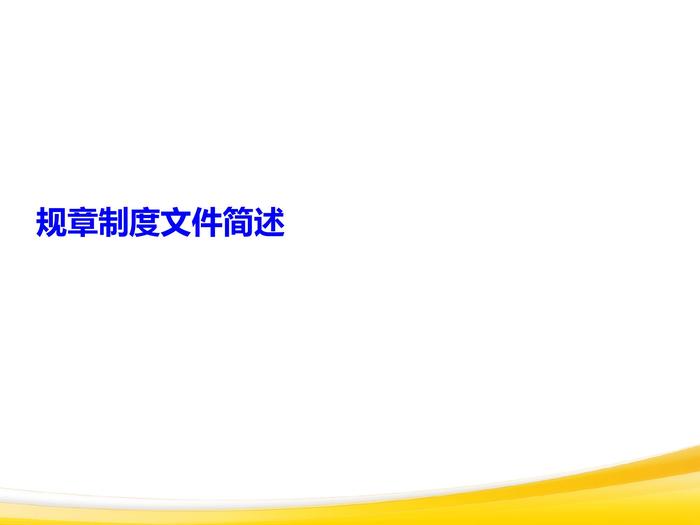 规章制度文件简述